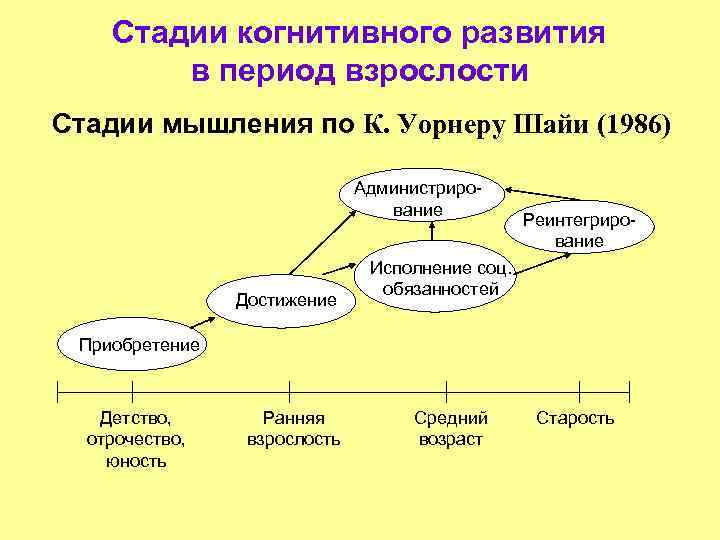 Стадии когнитивного развития в период взрослости

Стадии мышления по К. Уорнеру Шайи (1986)

Администрирование

Реинтегрирование

Исполнение соц. обязанностей

Достижение

Приобретение

Детство, отрочество, юность

Ранняя взрослость

Средний возраст

Старость